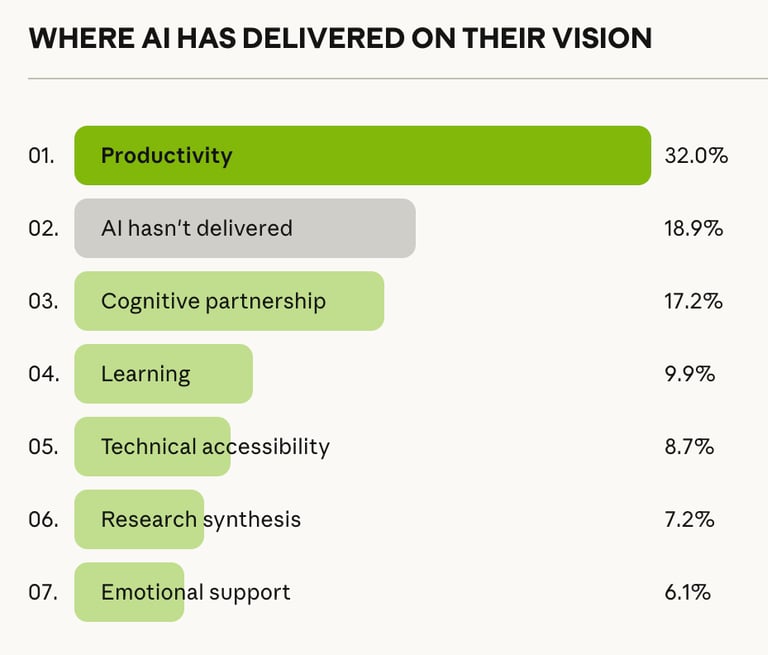 WHERE AI HAS DELIVERED ON THEIR VISION

01. Productivity 32.0%

02. AI hasn't delivered 18.9%

03. Cognitive partnership 17.2%

04. Learning 9.9%

05. Technical accessibility 8.7%

06. Research synthesis 7.2%

07. Emotional support 6.1%